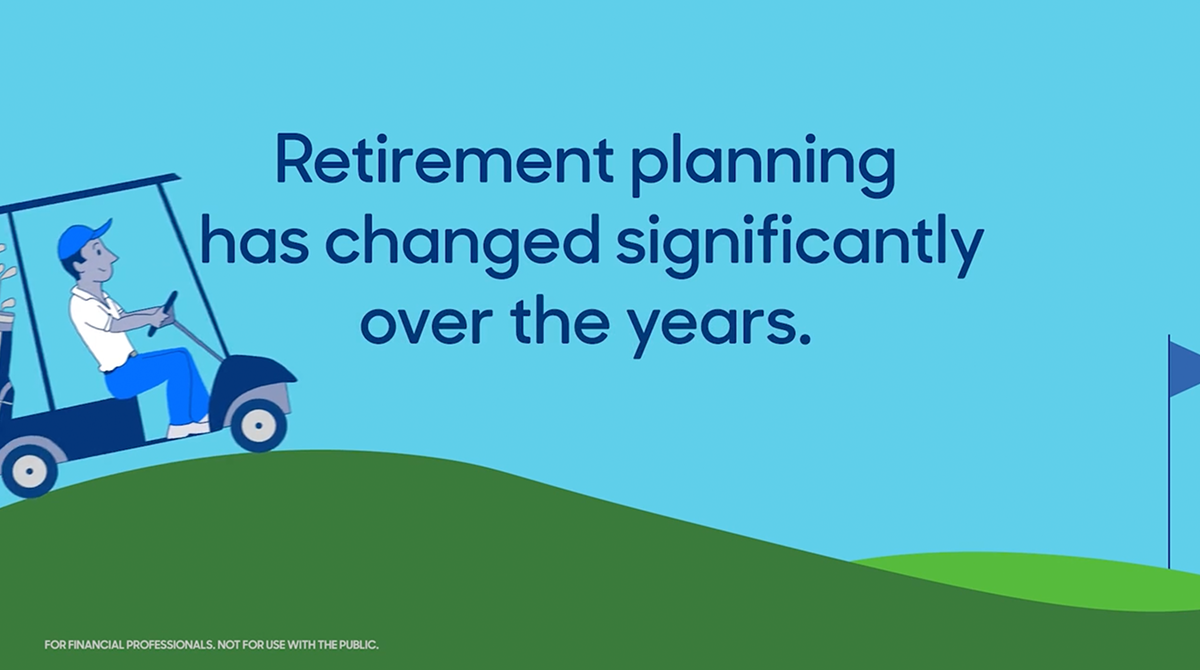 Retirement planning has changed significantly over the years.

FOR FINANCIAL PROFESSIONALS. NOT FOR USE WITH THE PUBLIC.